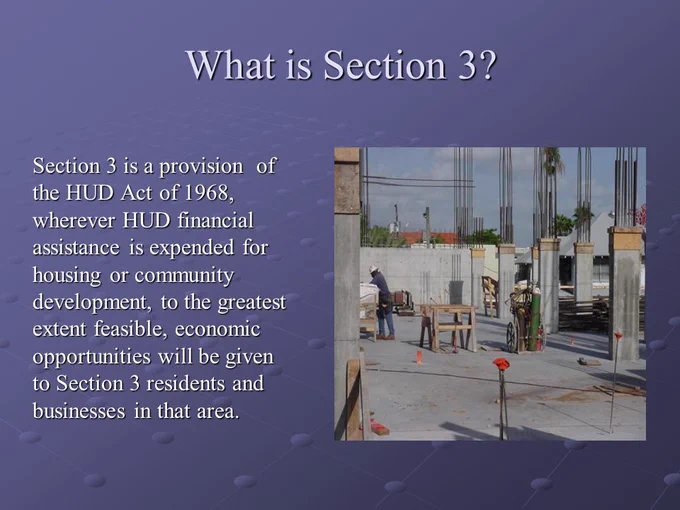 What is Section 3?

Section 3 is a provision of the HUD Act of 1968, wherever HUD financial assistance is expended for housing or community development, to the greatest extent feasible, economic opportunities will be given to Section 3 residents and businesses in that area.